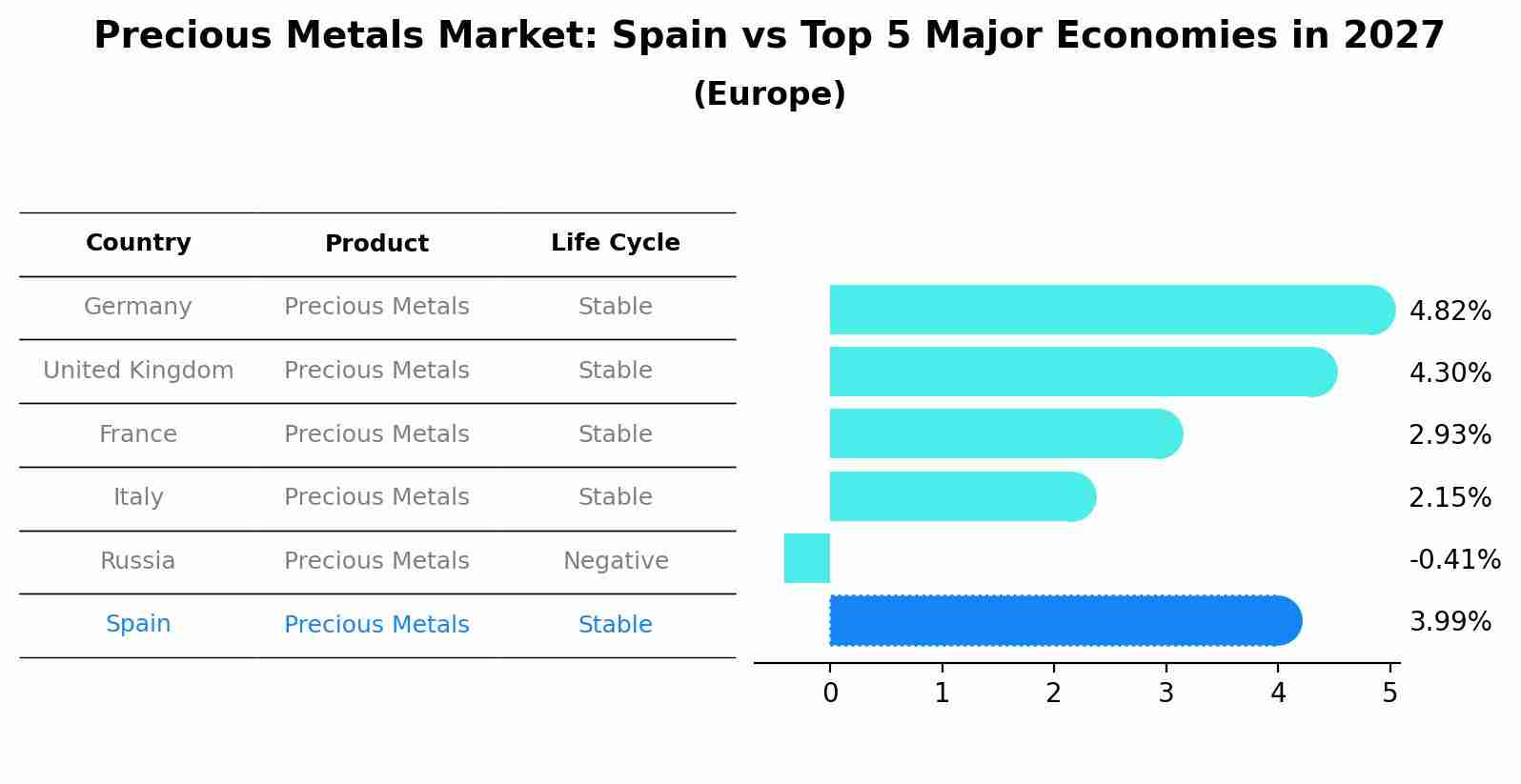 Precious Metals Market: Spain vs Top 5 Major Economies in 2027
(Europe)

| Country | Product | Life Cycle |
|---|---|---|
| Germany | Precious Metals | Stable |
| United Kingdom | Precious Metals | Stable |
| France | Precious Metals | Stable |
| Italy | Precious Metals | Stable |
| Russia | Precious Metals | Negative |
| Spain | Precious Metals | Stable |

4.82%
4.30%
2.93%
2.15%
-0.41%
3.99%

0 1 2 3 4 5